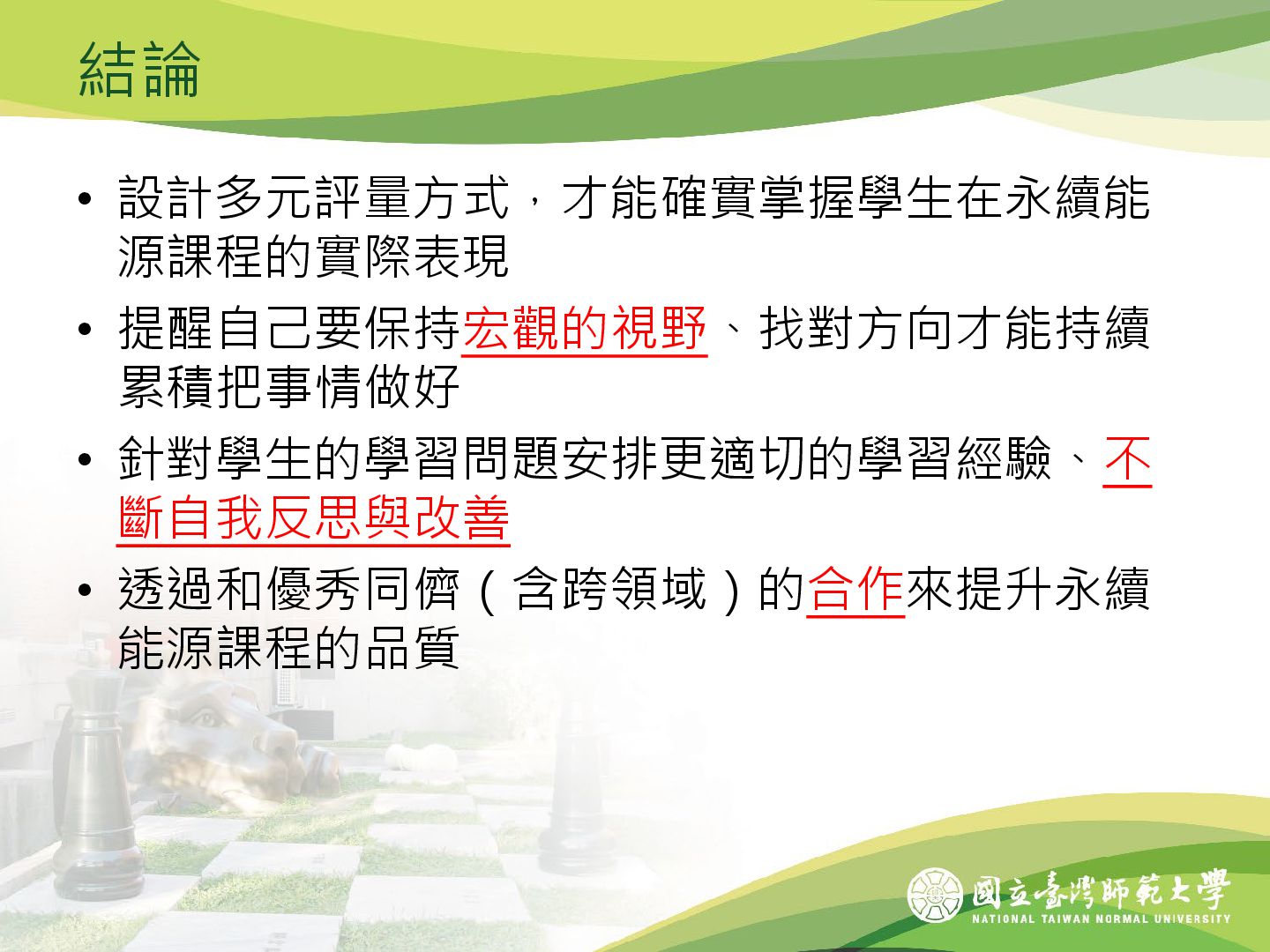 結論

• 設計多元評量方式，才能確實掌握學生在永續能源課程的實際表現

• 提醒自己要保持宏觀的視野、找對方向才能持續累積把事情做好

• 針對學生的學習問題安排更適切的學習經驗、不斷自我反思與改善

• 透過和優秀同儕（含跨領域）的合作來提升永續能源課程的品質

國立臺灣師範大學
NATIONAL TAIWAN NORMAL UNIVERSITY